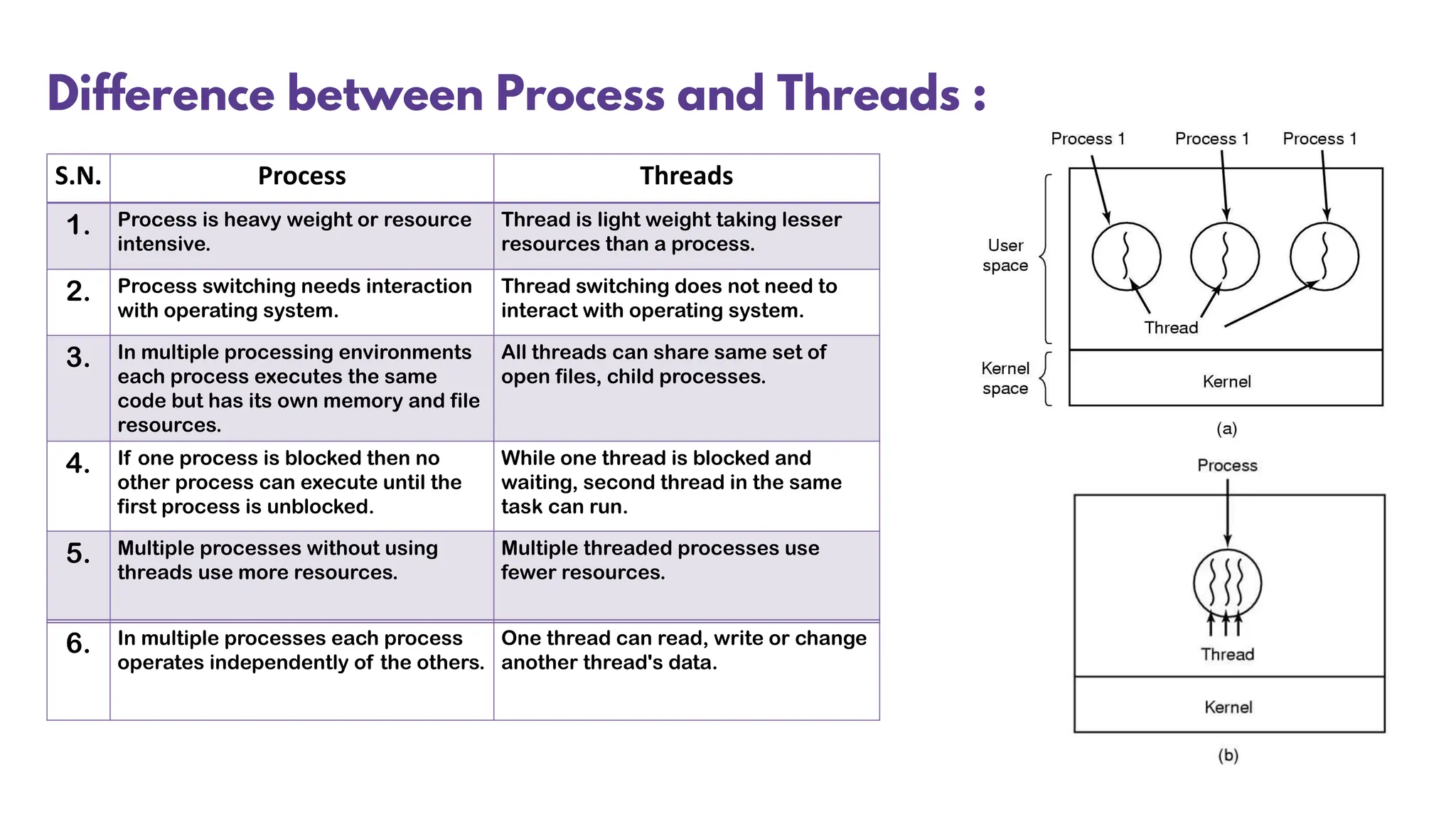 Difference between Process and Threads :

| S.N. | Process | Threads |
|---|---|---|
| 1. | Process is heavy weight or resource intensive. | Thread is light weight taking lesser resources than a process. |
| 2. | Process switching needs interaction with operating system. | Thread switching does not need to interact with operating system. |
| 3. | In multiple processing environments each process executes the same code but has its own memory and file resources. | All threads can share same set of open files, child processes. |
| 4. | If one process is blocked then no other process can execute until the first process is unblocked. | While one thread is blocked and waiting, second thread in the same task can run. |
| 5. | Multiple processes without using threads use more resources. | Multiple threaded processes use fewer resources. |
| 6. | In multiple processes each process operates independently of the others. | One thread can read, write or change another thread's data. |

Process 1
Process 1
Process 1
User space
Thread
Kernel space
Kernel
(a)

Process
Thread
Kernel
(b)